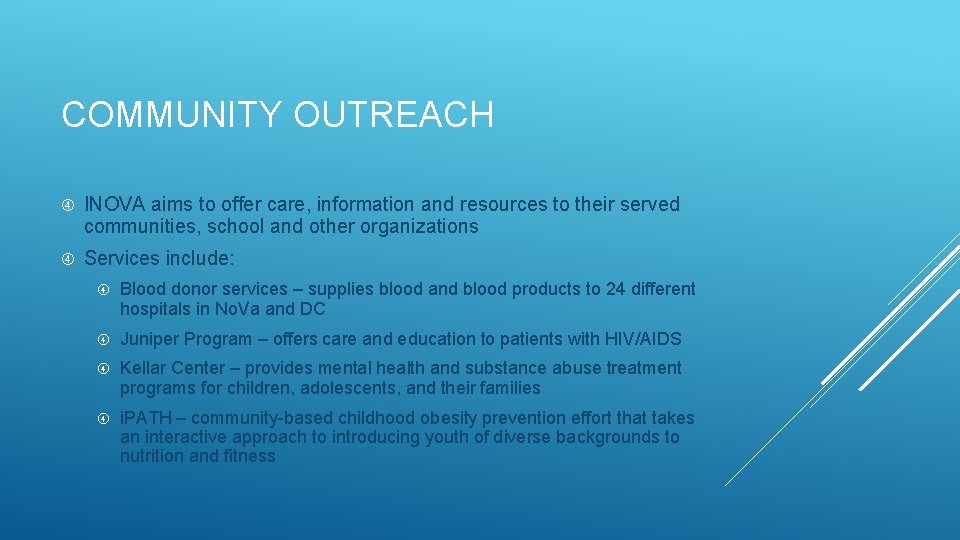 COMMUNITY OUTREACH

INOVA aims to offer care, information and resources to their served communities, school and other organizations

Services include:

Blood donor services – supplies blood and blood products to 24 different hospitals in NoVa and DC

Juniper Program – offers care and education to patients with HIV/AIDS

Kellar Center – provides mental health and substance abuse treatment programs for children, adolescents, and their families

iPATH – community-based childhood obesity prevention effort that takes an interactive approach to introducing youth of diverse backgrounds to nutrition and fitness